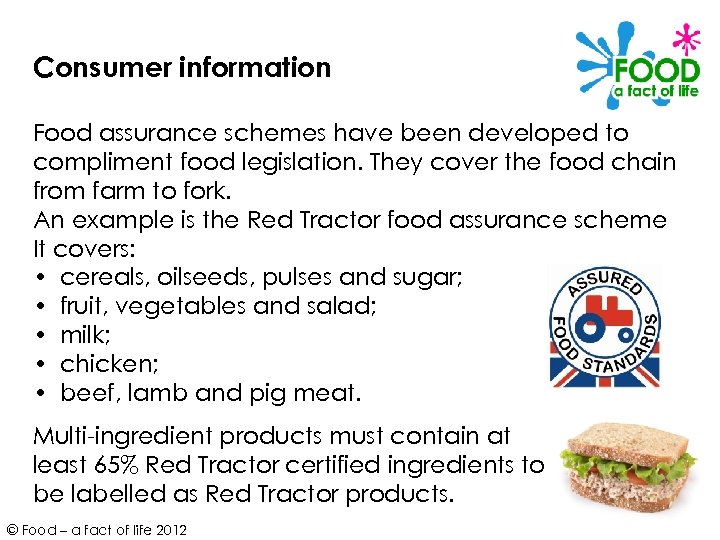 Consumer information

FOOD
a fact of life

Food assurance schemes have been developed to compliment food legislation. They cover the food chain from farm to fork.
An example is the Red Tractor food assurance scheme
It covers:
• cereals, oilseeds, pulses and sugar;
• fruit, vegetables and salad;
• milk;
• chicken;
• beef, lamb and pig meat.

ASSURED FOOD STANDARDS

Multi-ingredient products must contain at least 65% Red Tractor certified ingredients to be labelled as Red Tractor products.

© Food – a fact of life 2012